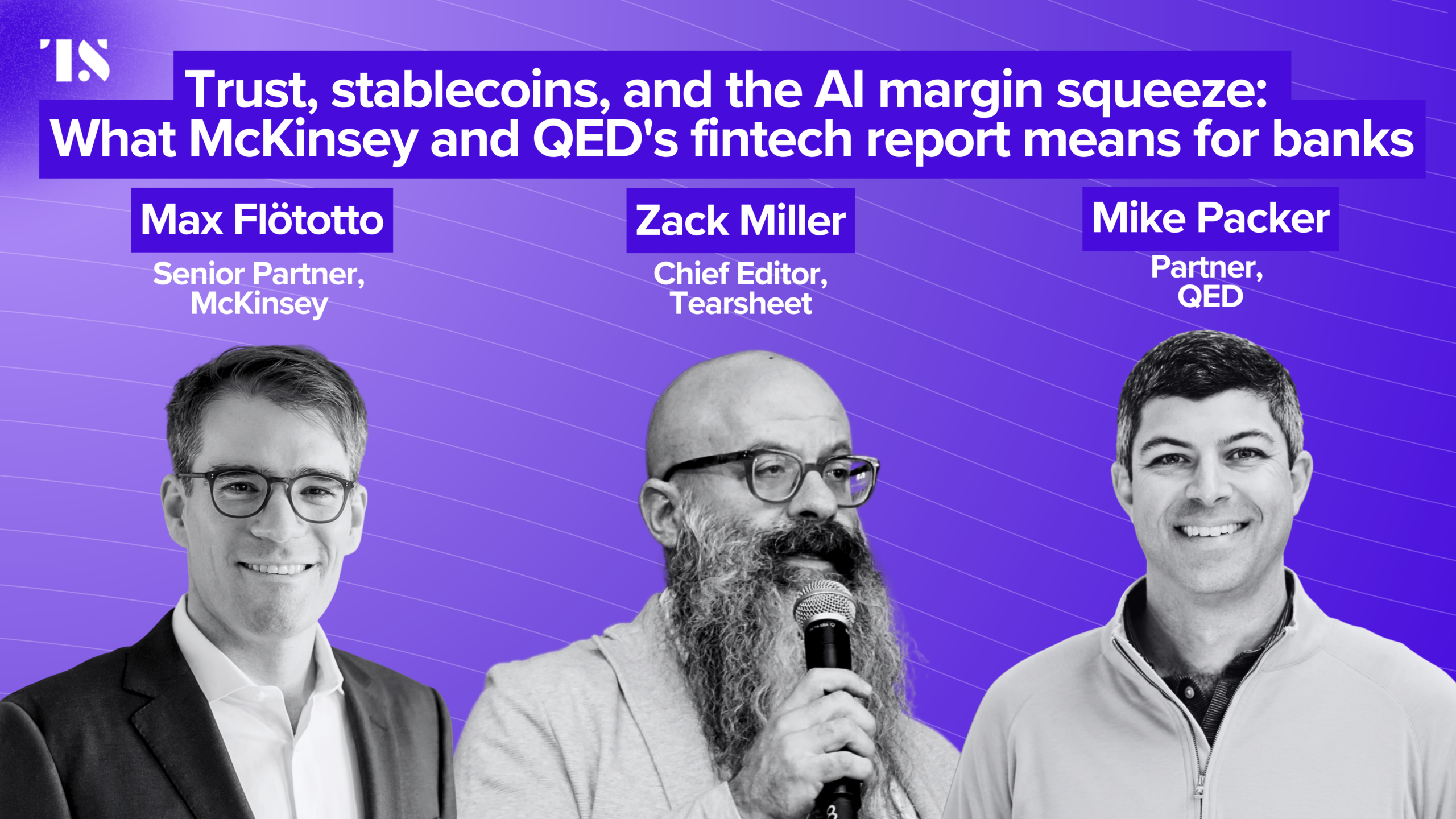 TS

Trust, stablecoins, and the AI margin squeeze: What McKinsey and QED's fintech report means for banks

Max Flötotto
Senior Partner,
McKinsey

Zack Miller
Chief Editor,
Tearsheet

Mike Packer
Partner,
QED